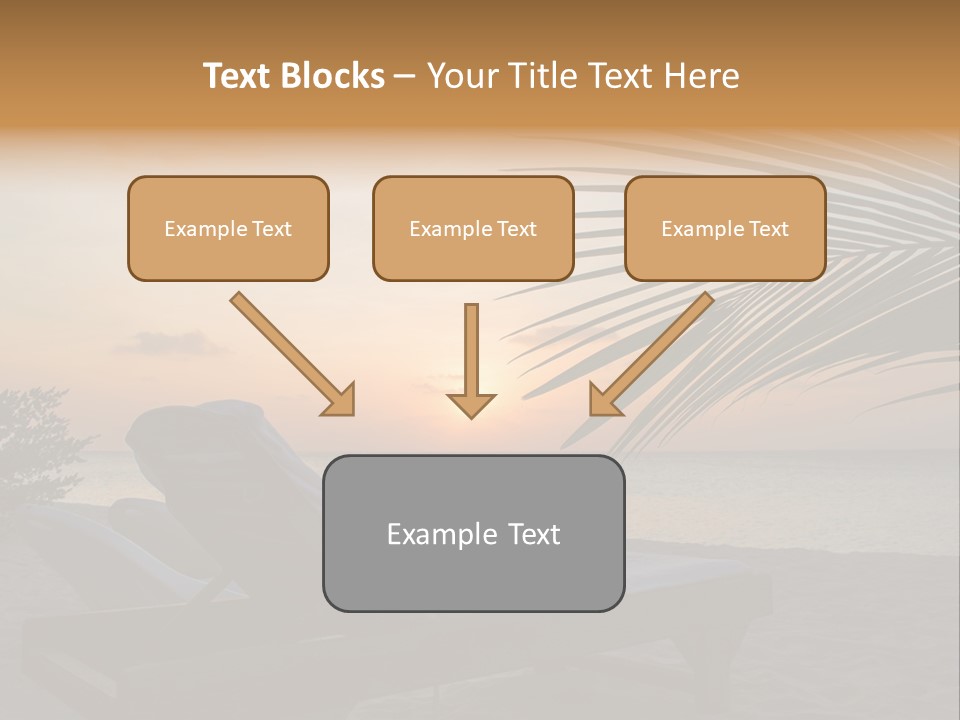 Text Blocks – Your Title Text Here

Example Text

Example Text

Example Text

Example Text